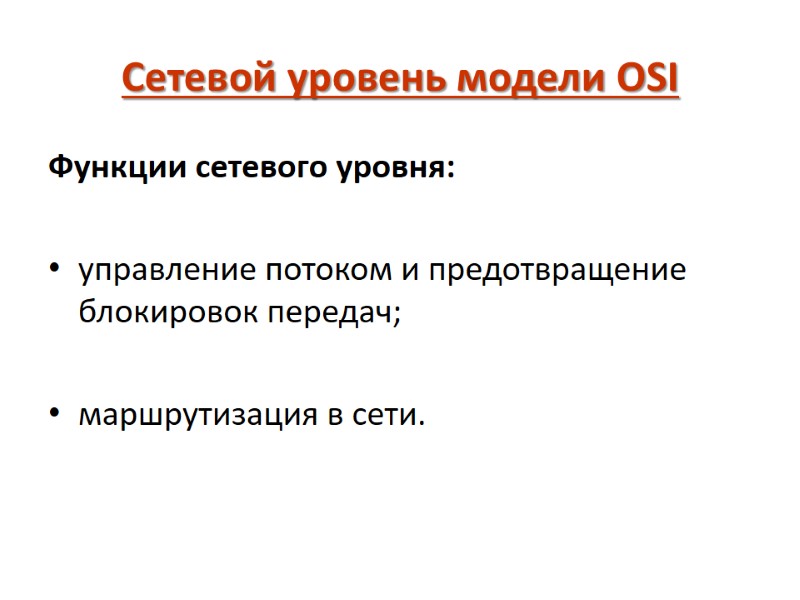 Сетевой уровень модели OSI

Функции сетевого уровня:

• управление потоком и предотвращение блокировок передач;

• маршрутизация в сети.